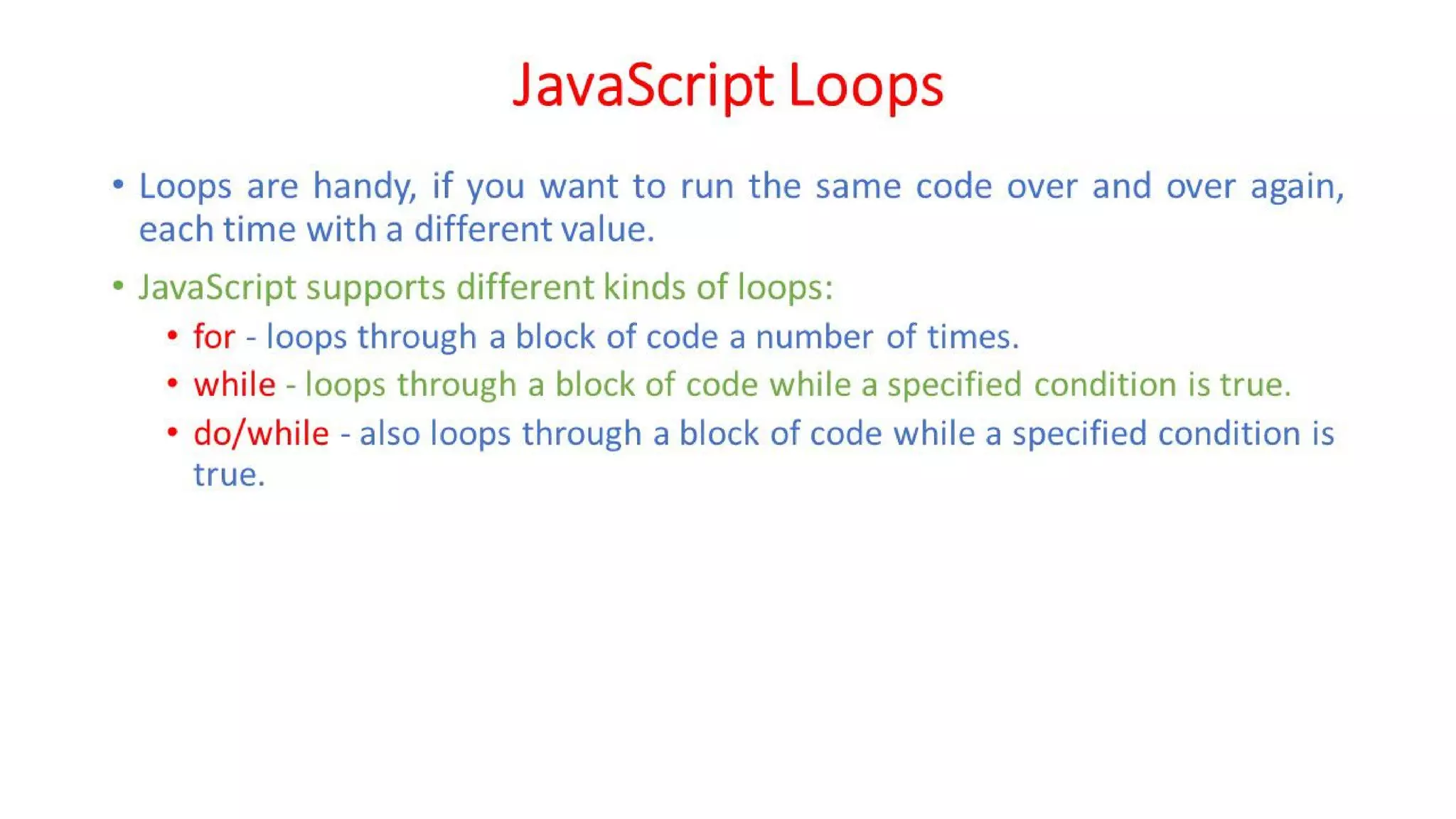 JavaScript Loops

• Loops are handy, if you want to run the same code over and over again, each time with a different value.

• JavaScript supports different kinds of loops:
  • for - loops through a block of code a number of times.
  • while - loops through a block of code while a specified condition is true.
  • do/while - also loops through a block of code while a specified condition is true.